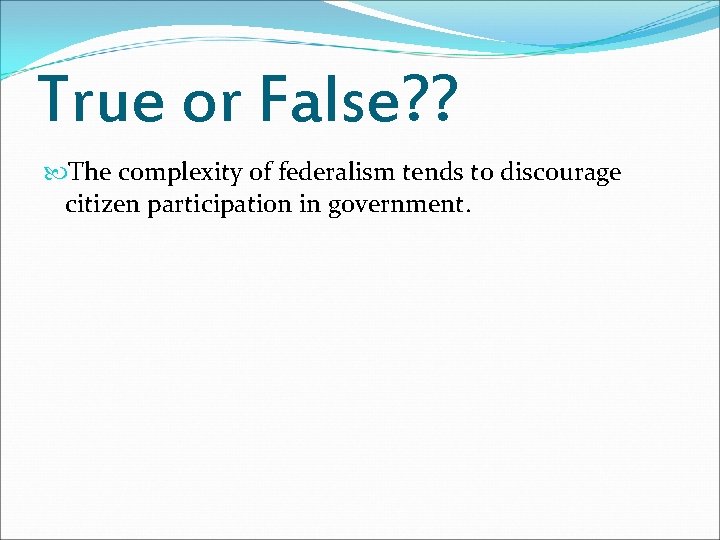 True or False??

The complexity of federalism tends to discourage citizen participation in government.